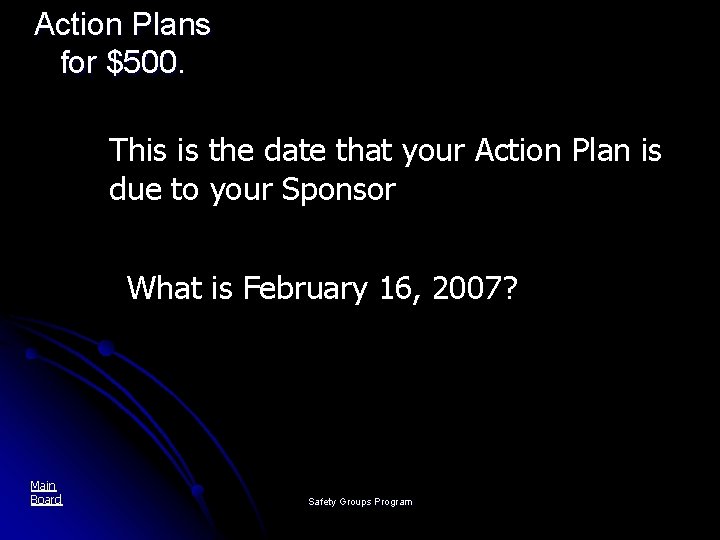 Action Plans for \$500.

This is the date that your Action Plan is due to your Sponsor

What is February 16, 2007?

Main Board

Safety Groups Program